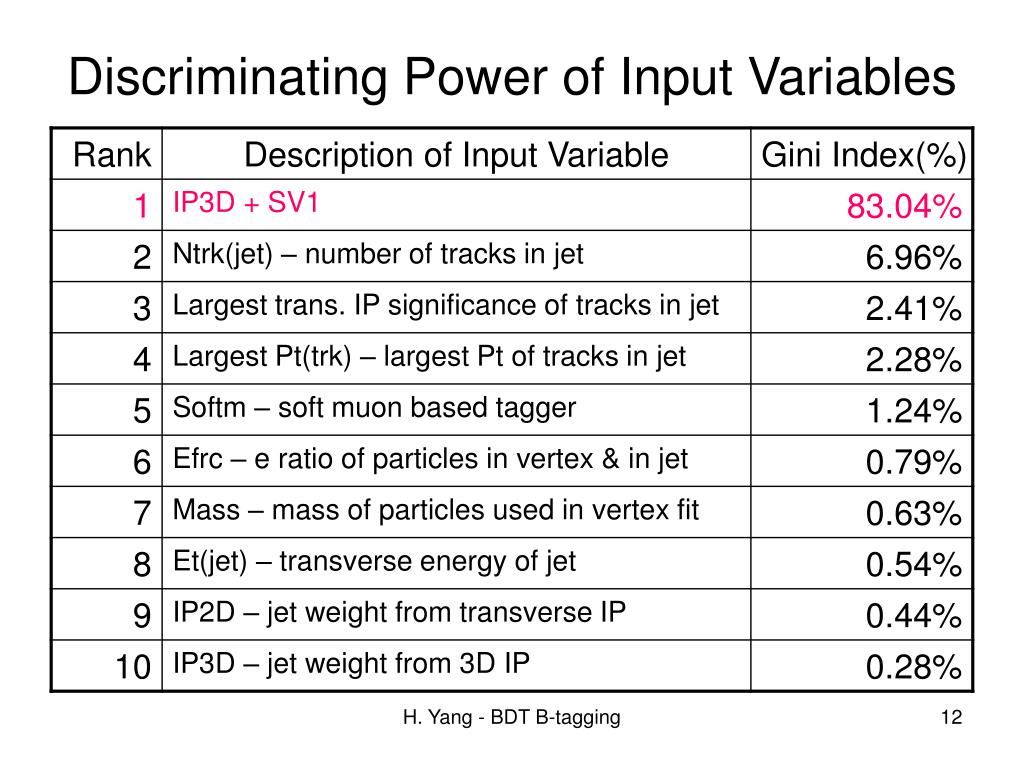 Discriminating Power of Input Variables

| Rank | Description of Input Variable | Gini Index(%) |
|---|---|---|
| 1 | IP3D + SV1 | 83.04% |
| 2 | Ntrk(jet) – number of tracks in jet | 6.96% |
| 3 | Largest trans. IP significance of tracks in jet | 2.41% |
| 4 | Largest Pt(trk) – largest Pt of tracks in jet | 2.28% |
| 5 | Softm – soft muon based tagger | 1.24% |
| 6 | Efrc – e ratio of particles in vertex & in jet | 0.79% |
| 7 | Mass – mass of particles used in vertex fit | 0.63% |
| 8 | Et(jet) – transverse energy of jet | 0.54% |
| 9 | IP2D – jet weight from transverse IP | 0.44% |
| 10 | IP3D – jet weight from 3D IP | 0.28% |

H. Yang - BDT B-tagging

12